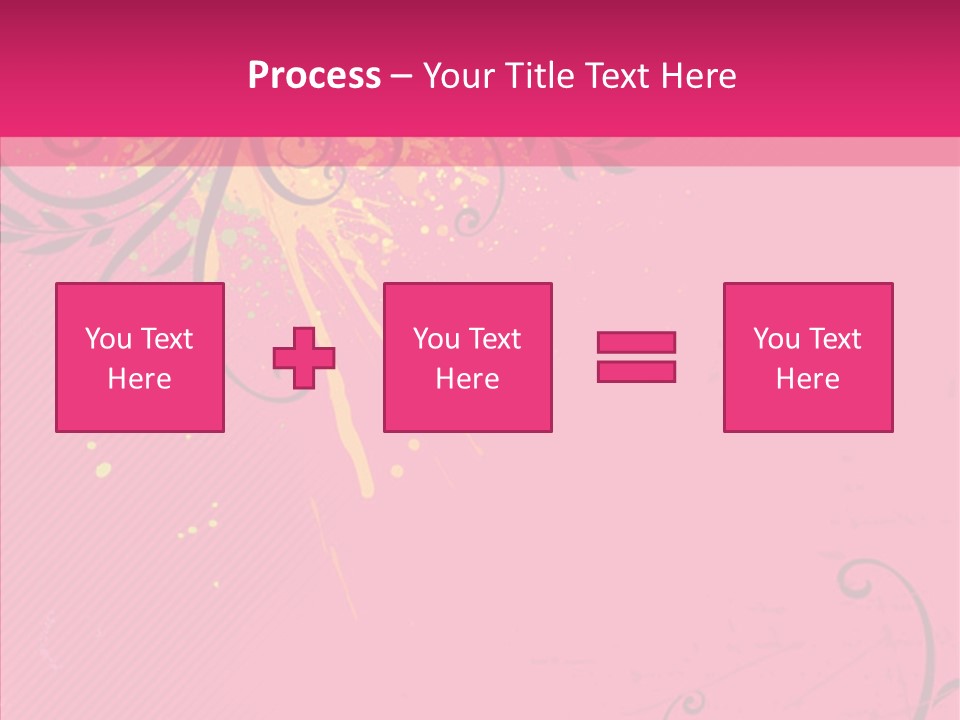 Process – Your Title Text Here

You Text Here

You Text Here

You Text Here